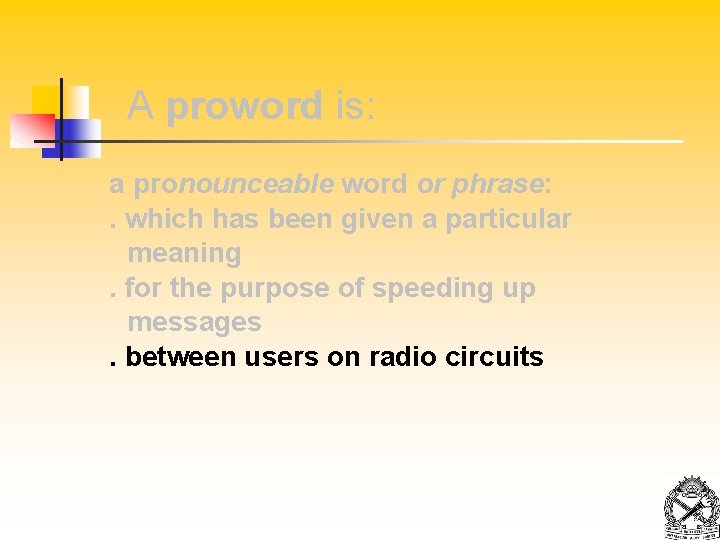 A proword is:

a pronounceable word or phrase:
. which has been given a particular meaning
. for the purpose of speeding up messages
. between users on radio circuits